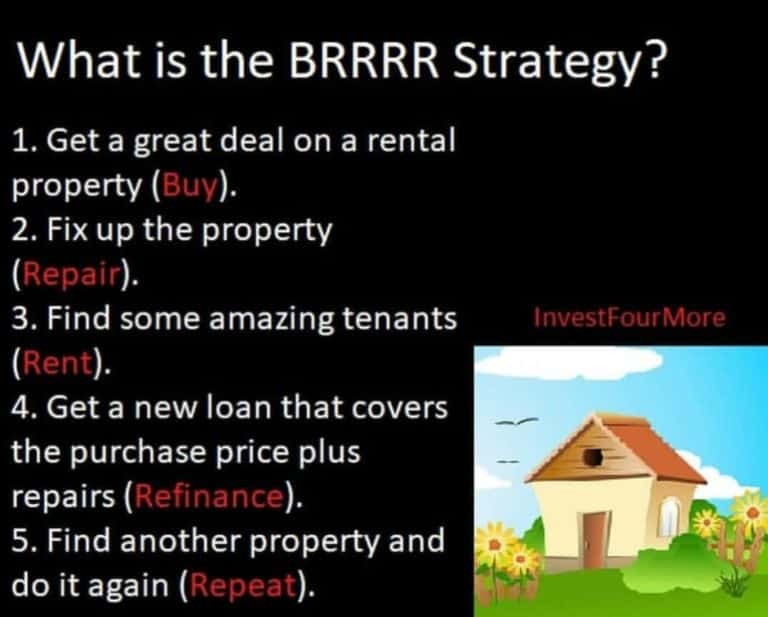 What is the BRRRR Strategy?

1. Get a great deal on a rental property (Buy).
2. Fix up the property (Repair).
3. Find some amazing tenants (Rent).
4. Get a new loan that covers the purchase price plus repairs (Refinance).
5. Find another property and do it again (Repeat).

InvestFourMore